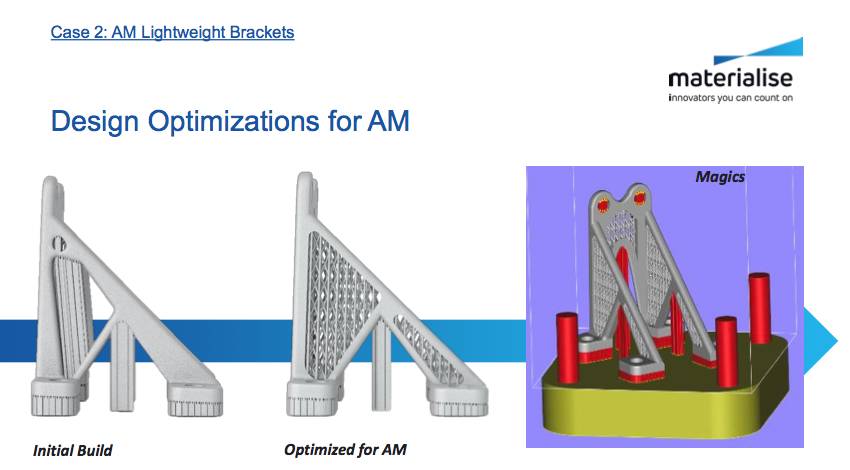 Case 2: AM Lightweight Brackets

materialise
innovators you can count on

Design Optimizations for AM

Magics

Initial Build

Optimized for AM